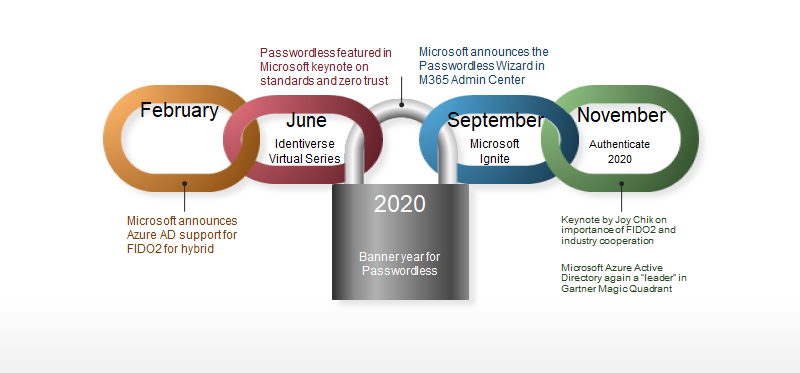 Passwordless featured in Microsoft keynote on standards and zero trust

Microsoft announces the Passwordless Wizard in M365 Admin Center

February

June

Identiverse Virtual Series

September

Microsoft Ignite

November

Authenticate 2020

2020

Banner year for Passwordless

Microsoft announces Azure AD support for FIDO2 for hybrid

Keynote by Joy Chik on importance of FIDO2 and industry cooperation

Microsoft Azure Active Directory again a "leader" in Gartner Magic Quadrant